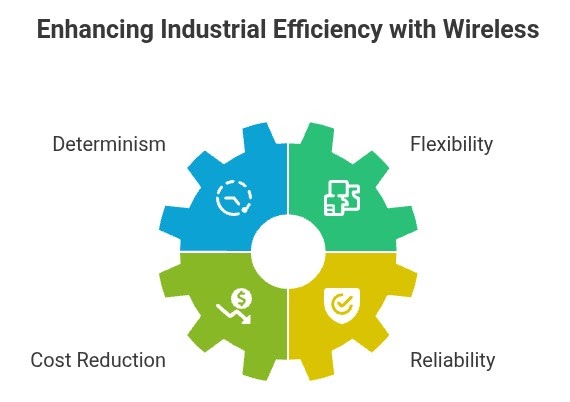 Enhancing Industrial Efficiency with Wireless

Determinism

Flexibility

Cost Reduction

Reliability